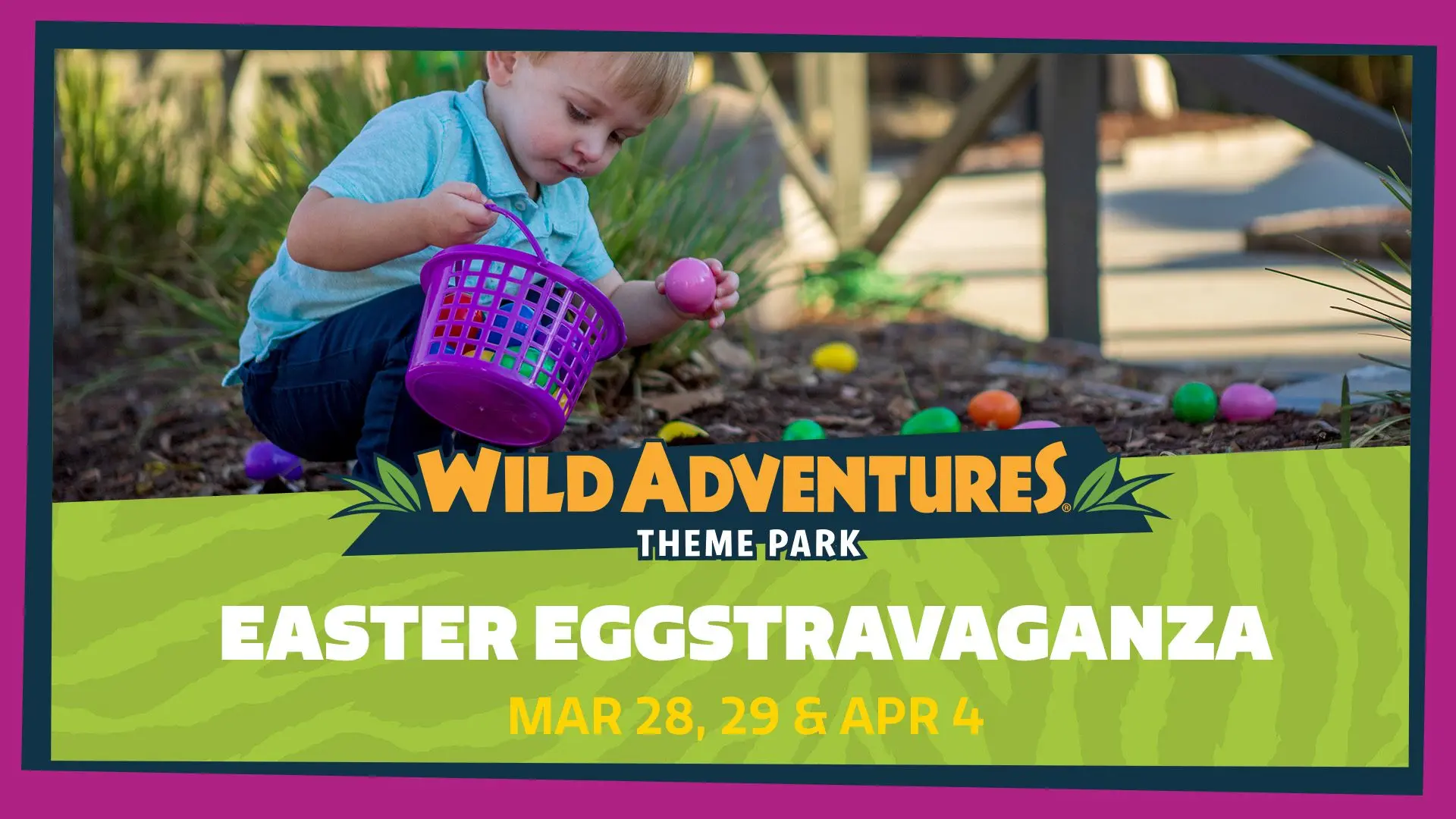 WILD ADVENTURES®
THEME PARK

EASTER EGGSTRAVAGANZA

MAR 28, 29 & APR 4